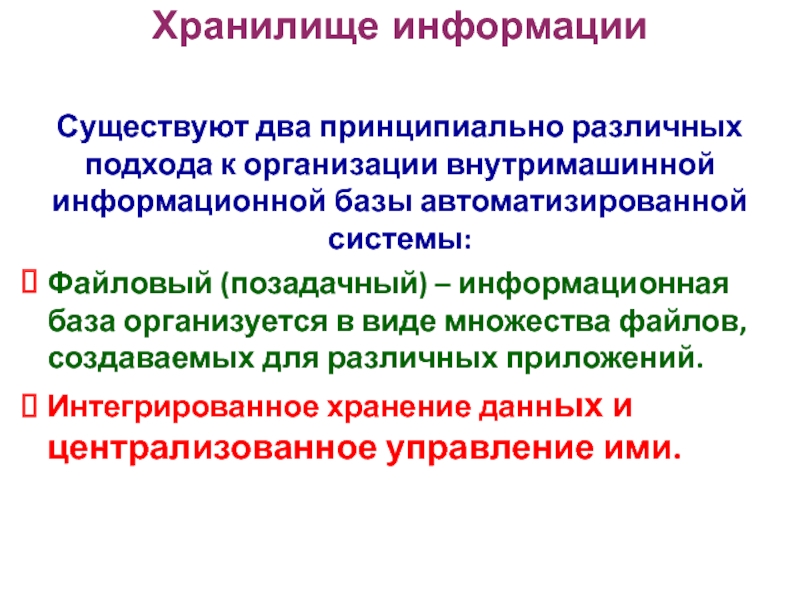 Хранилище информации

Существуют два принципиально различных подхода к организации внутримашинной информационной базы автоматизированной системы:

Файловый (позадачный) – информационная база организуется в виде множества файлов, создаваемых для различных приложений.

Интегрированное хранение данных и централизованное управление ими.